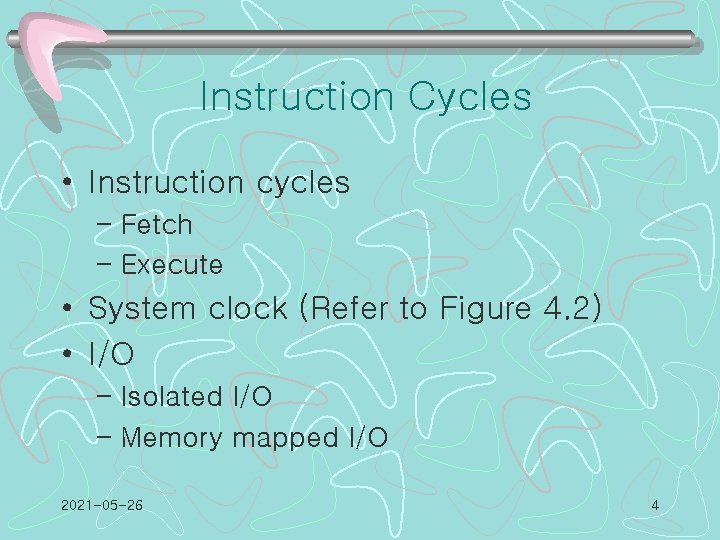 Instruction Cycles

• Instruction cycles
 – Fetch
 – Execute
• System clock (Refer to Figure 4.2)
• I/O
 – Isolated I/O
 – Memory mapped I/O

2021-05-26

4